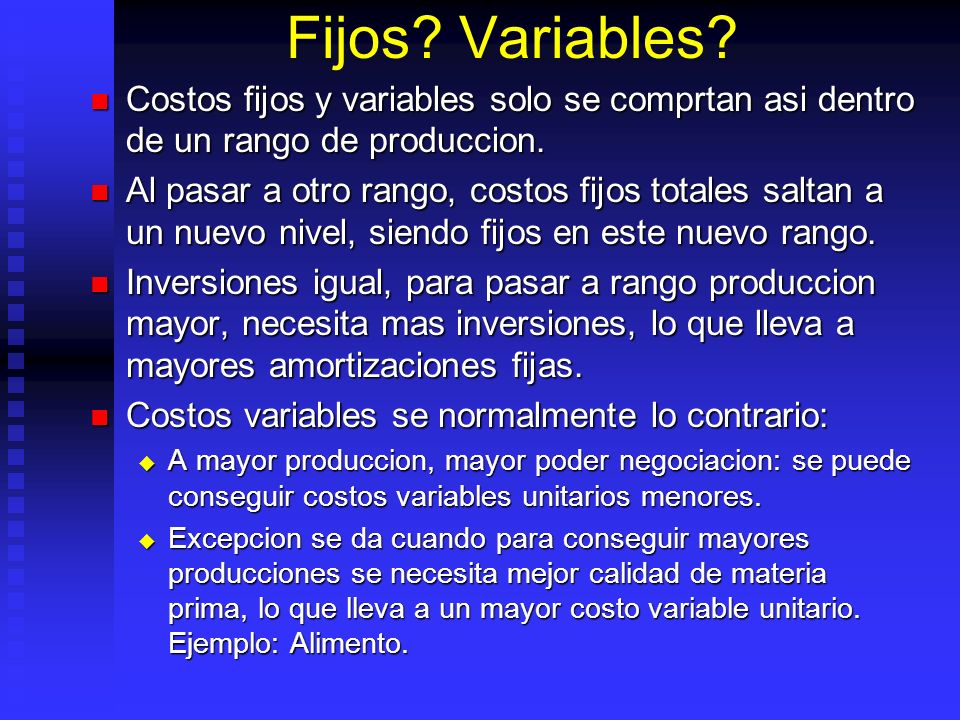 Fijos? Variables?

Costos fijos y variables solo se comprtan asi dentro de un rango de produccion.

Al pasar a otro rango, costos fijos totales saltan a un nuevo nivel, siendo fijos en este nuevo rango.

Inversiones igual, para pasar a rango produccion mayor, necesita mas inversiones, lo que lleva a mayores amortizaciones fijas.

Costos variables se normalmente lo contrario:

A mayor produccion, mayor poder negociacion: se puede conseguir costos variables unitarios menores.

Excepcion se da cuando para conseguir mayores producciones se necesita mejor calidad de materia prima, lo que lleva a un mayor costo variable unitario. Ejemplo: Alimento.